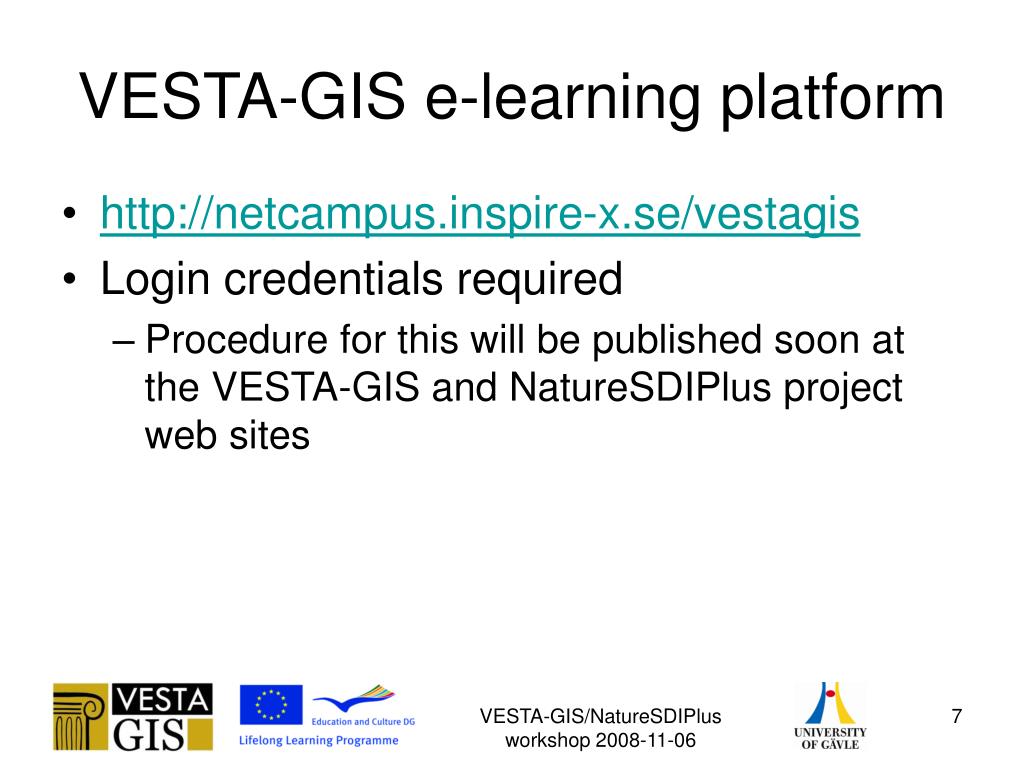 VESTA-GIS e-learning platform

• http://netcampus.inspire-x.se/vestagis
• Login credentials required
– Procedure for this will be published soon at the VESTA-GIS and NatureSDIPlus project web sites

VESTA GIS

Education and Culture DG
Lifelong Learning Programme

VESTA-GIS/NatureSDIPlus workshop 2008-11-06

UNIVERSITY OF GÄVLE

7